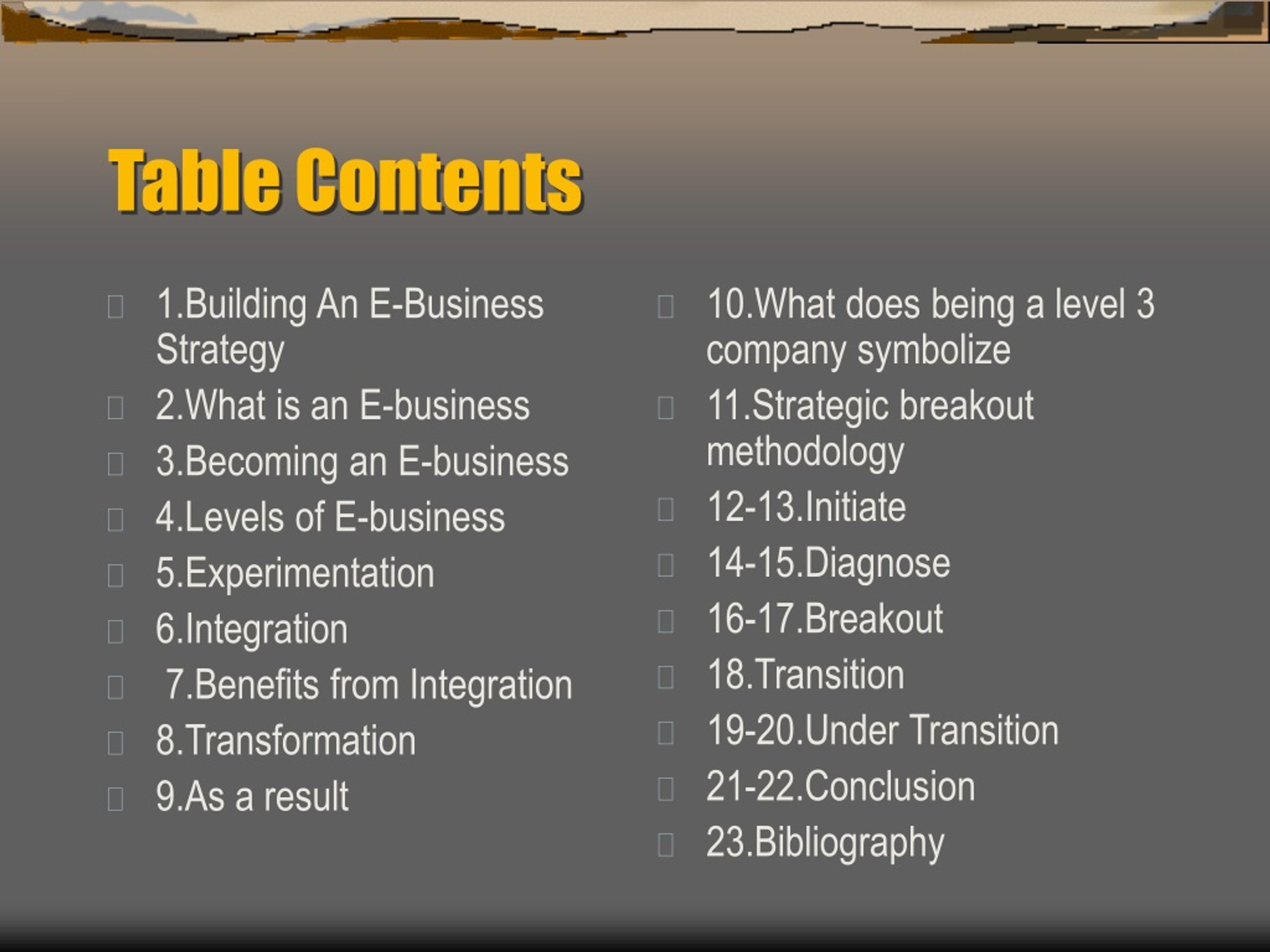 Table Contents

1.Building An E-Business Strategy
2.What is an E-business
3.Becoming an E-business
4.Levels of E-business
5.Experimentation
6.Integration
7.Benefits from Integration
8.Transformation
9.As a result

10.What does being a level 3 company symbolize
11.Strategic breakout methodology
12-13.Initiate
14-15.Diagnose
16-17.Breakout
18.Transition
19-20.Under Transition
21-22.Conclusion
23.Bibliography